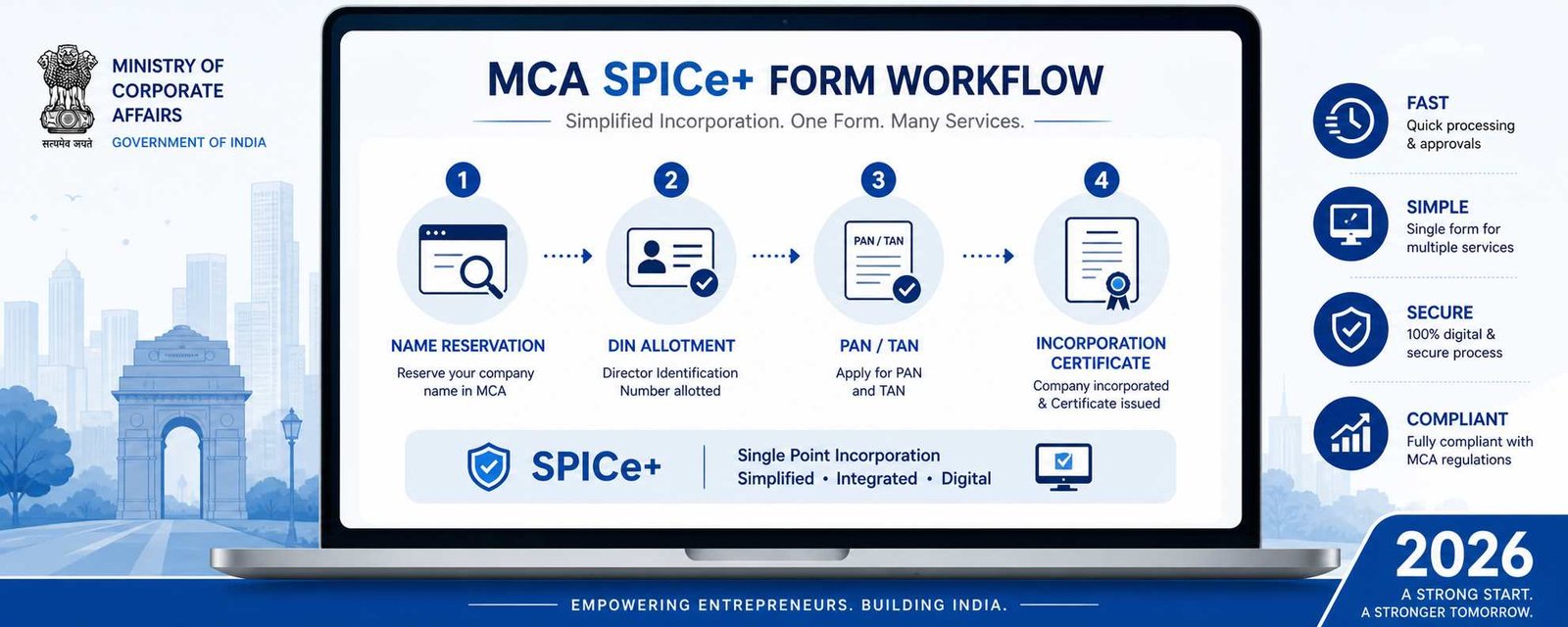 सत्यमेव जयते

MINISTRY OF CORPORATE AFFAIRS
GOVERNMENT OF INDIA

MCA SPICe+ FORM WORKFLOW

Simplified Incorporation. One Form. Many Services.

1
NAME RESERVATION
Reserve your company name in MCA

2
DIN ALLOTMENT
Director Identification Number allotted

3
PAN / TAN
PAN / TAN
Apply for PAN and TAN

4
INCORPORATION CERTIFICATE
Company incorporated & Certificate issued

SPICe+
Single Point Incorporation
Simplified • Integrated • Digital

FAST
Quick processing & approvals

SIMPLE
Single form for multiple services

SECURE
100% digital & secure process

COMPLIANT
Fully compliant with MCA regulations

EMPOWERING ENTREPRENEURS. BUILDING INDIA.

2026
A STRONG START.
A STRONGER TOMORROW.